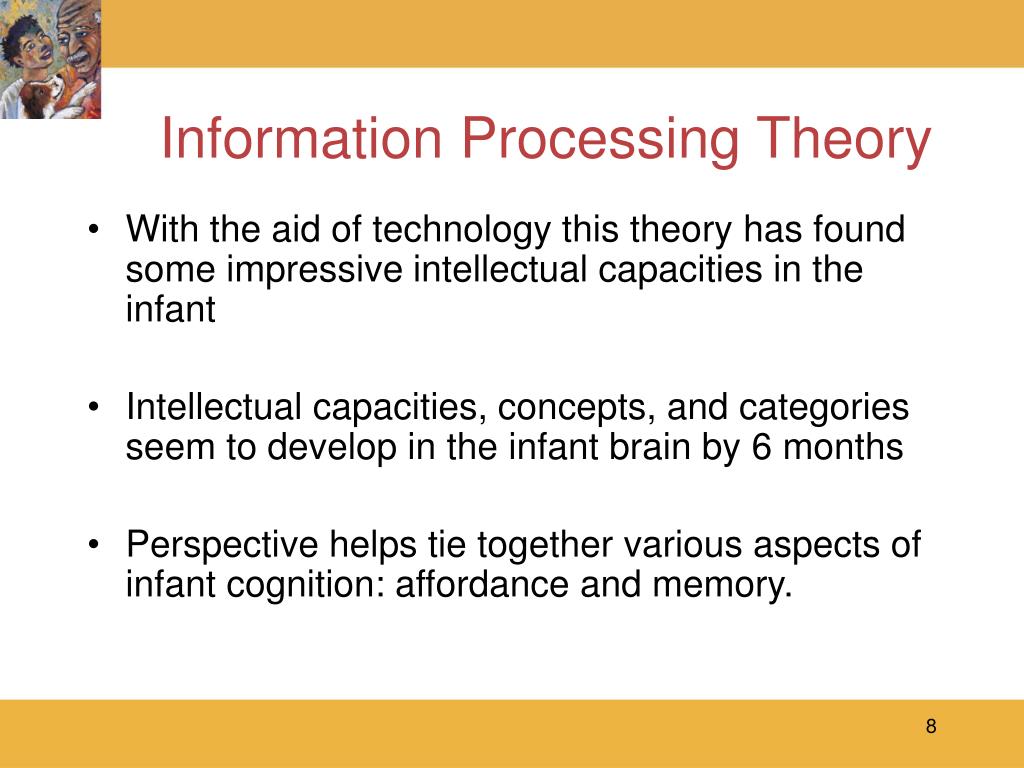 Information Processing Theory

• With the aid of technology this theory has found some impressive intellectual capacities in the infant

• Intellectual capacities, concepts, and categories seem to develop in the infant brain by 6 months

• Perspective helps tie together various aspects of infant cognition: affordance and memory.

8